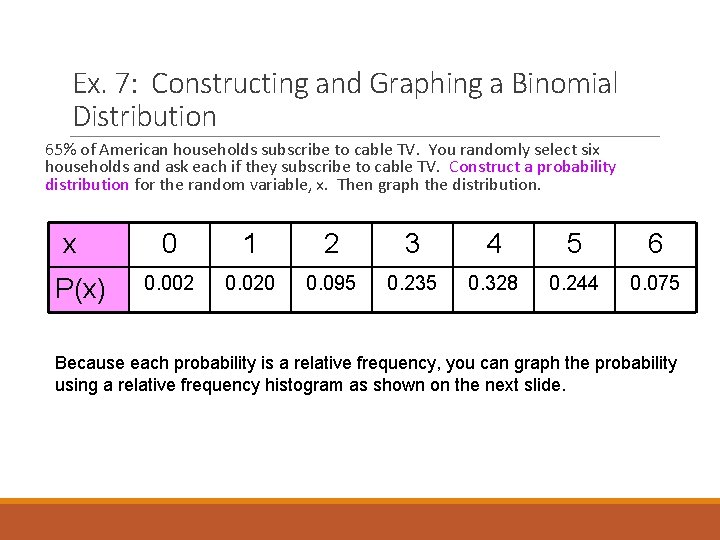 Ex. 7: Constructing and Graphing a Binomial Distribution

65% of American households subscribe to cable TV. You randomly select six households and ask each if they subscribe to cable TV. Construct a probability distribution for the random variable, x. Then graph the distribution.

| x | 0 | 1 | 2 | 3 | 4 | 5 | 6 |
|---|---|---|---|---|---|---|---|
| P(x) | 0.002 | 0.020 | 0.095 | 0.235 | 0.328 | 0.244 | 0.075 |

Because each probability is a relative frequency, you can graph the probability using a relative frequency histogram as shown on the next slide.